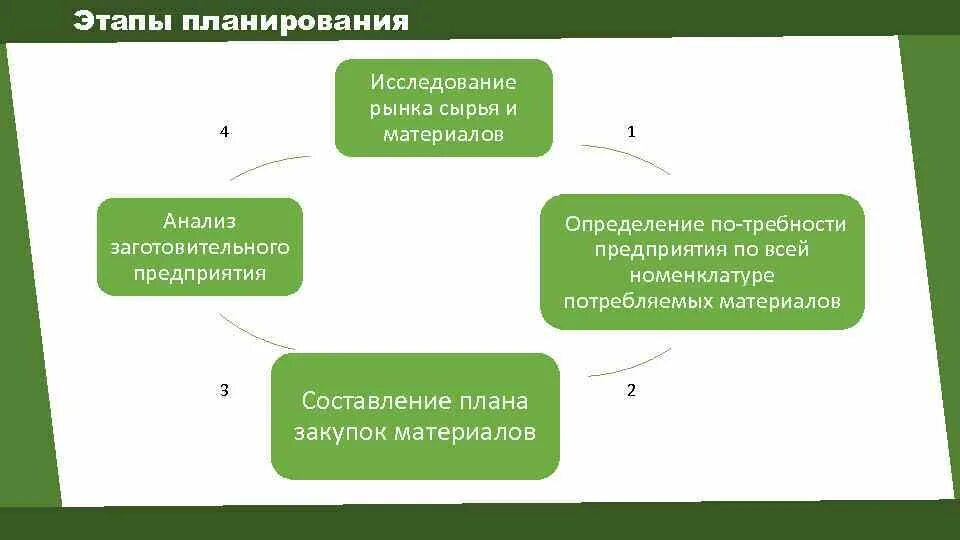 Этапы планирования

Исследование рынка сырья и материалов

1

Определение по-требности предприятия по всей номенклатуре потребляемых материалов

2

Составление плана закупок материалов

3

Анализ заготовительного предприятия

4